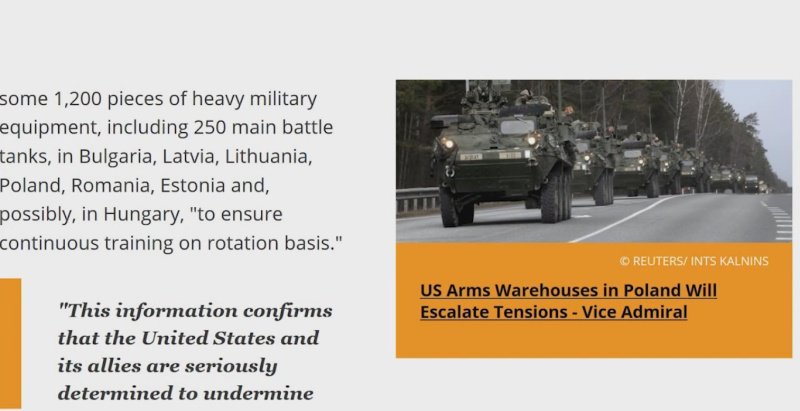 some 1,200 pieces of heavy military equipment, including 250 main battle tanks, in Bulgaria, Latvia, Lithuania, Poland, Romania, Estonia and, possibly, in Hungary, "to ensure continuous training on rotation basis."

"This information confirms that the United States and its allies are seriously determined to undermine

© REUTERS/ INTS KALNINS

US Arms Warehouses in Poland Will Escalate Tensions - Vice Admiral